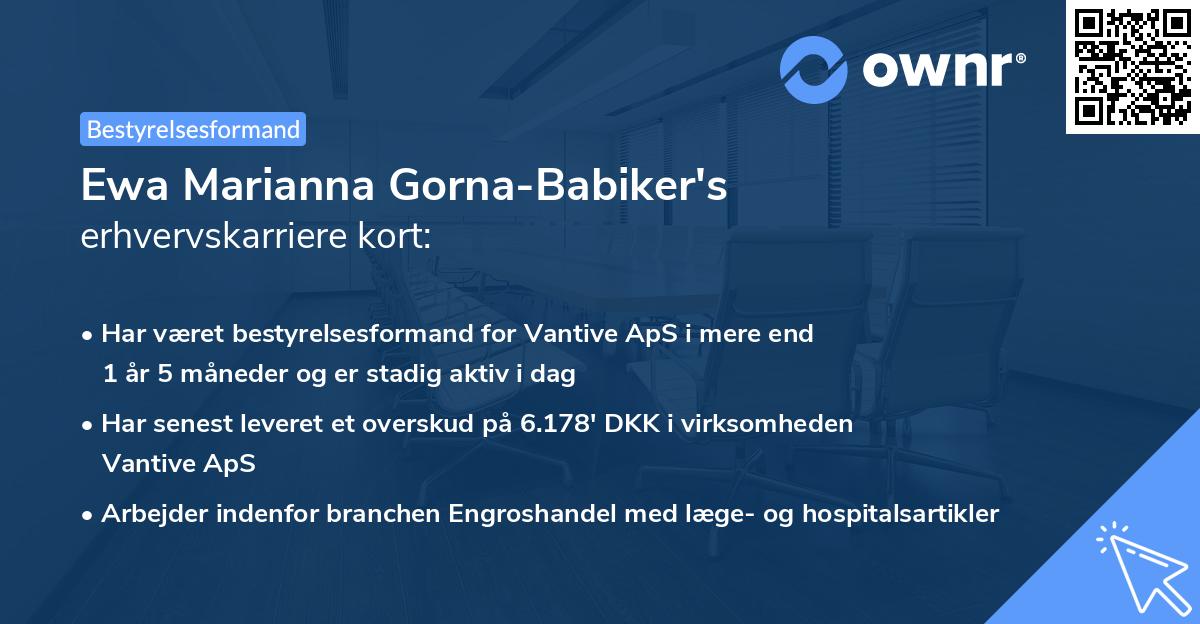 ownr®

Bestyrelsesformand

Ewa Marianna Gorna-Babiker's
erhvervskarriere kort:

• Har været bestyrelsesformand for Vantive ApS i mere end 1 år 5 måneder og er stadig aktiv i dag

• Har senest leveret et overskud på 6.178' DKK i virksomheden Vantive ApS

• Arbejder indenfor branchen Engroshandel med læge- og hospitalsartikler